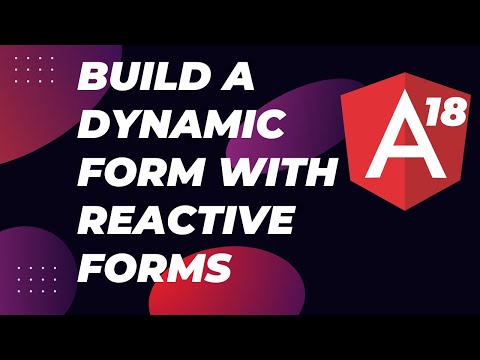 BUILD A DYNAMIC FORM WITH REACTIVE FORMS

A 18